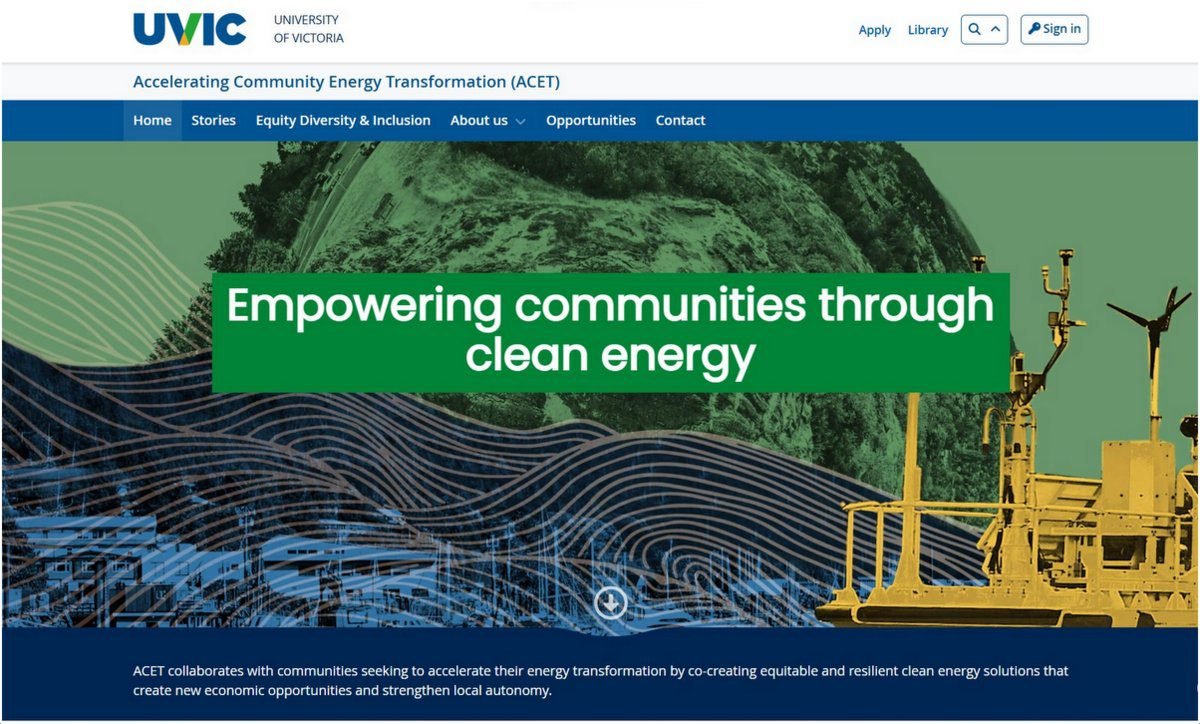 UVIC UNIVERSITY OF VICTORIA

Apply Library Sign in

Accelerating Community Energy Transformation (ACET)

Home Stories Equity Diversity & Inclusion About us Opportunities Contact

Empowering communities through clean energy

ACET collaborates with communities seeking to accelerate their energy transformation by co-creating equitable and resilient clean energy solutions that create new economic opportunities and strengthen local autonomy.